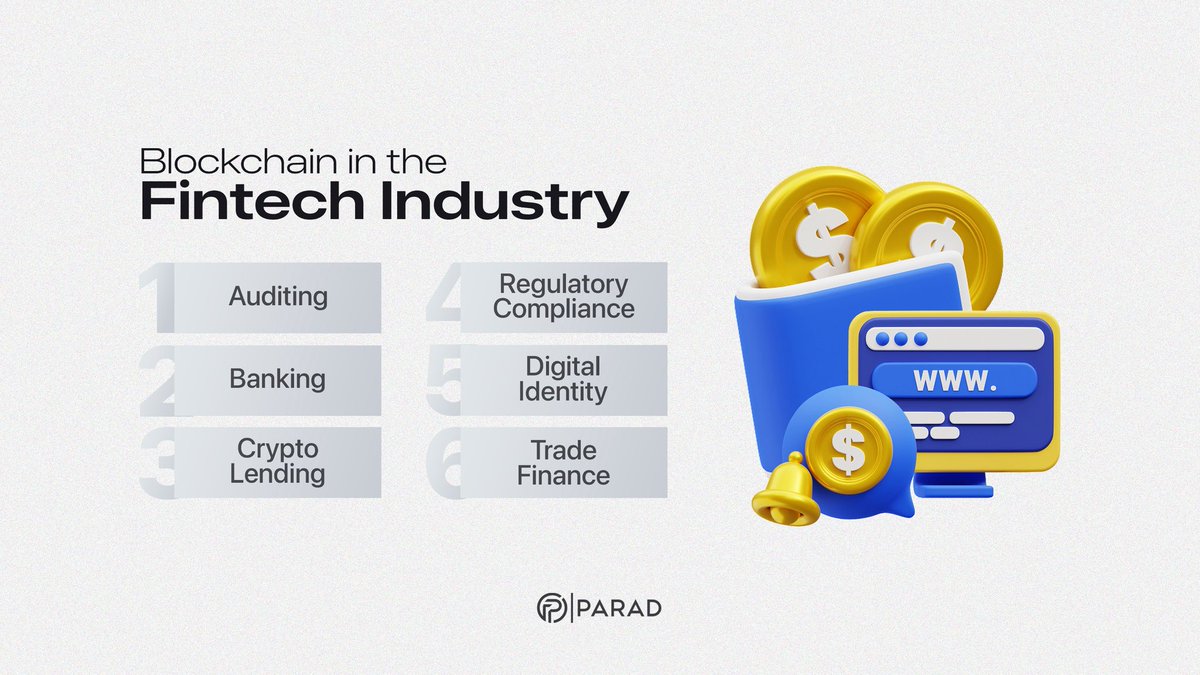 Blockchain in the
Fintech Industry

1 Auditing
2 Banking
3 Crypto Lending
4 Regulatory Compliance
5 Digital Identity
6 Trade Finance

$ $ WWW. $

PARAD